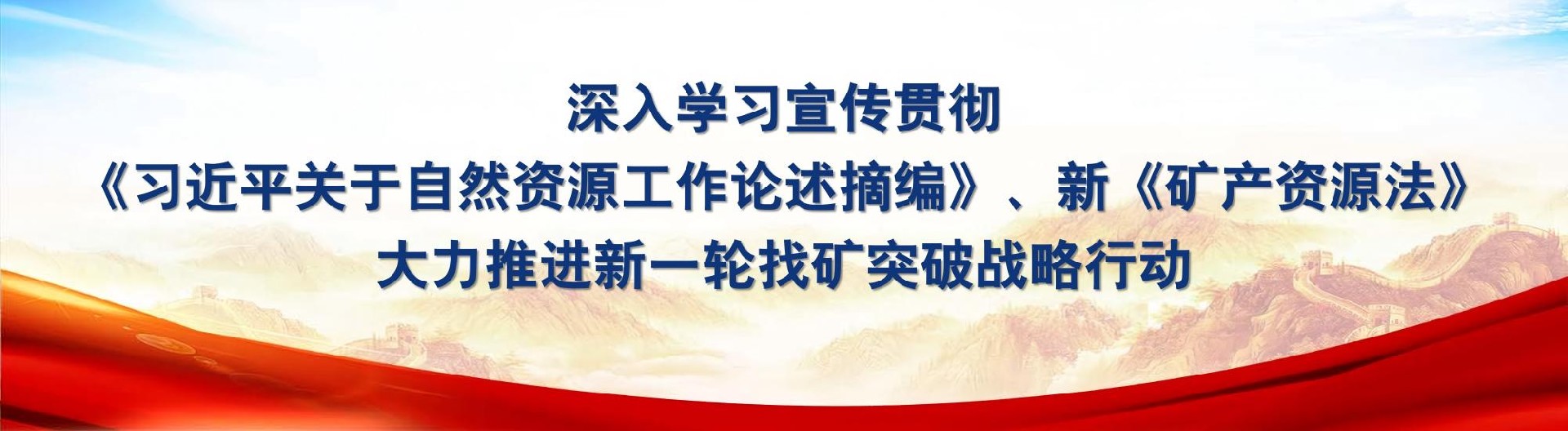 深入学习宣传贯彻
《习近平关于自然资源工作论述摘编》、新《矿产资源法》
大力推进新一轮找矿突破战略行动